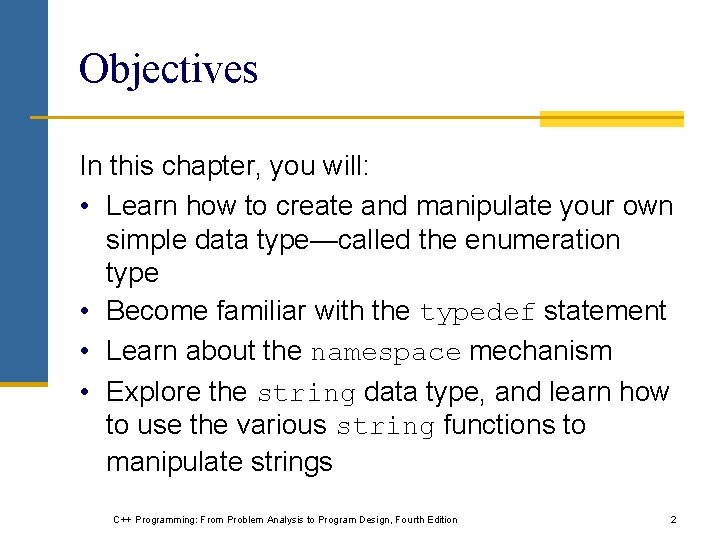 Objectives

In this chapter, you will:

• Learn how to create and manipulate your own simple data type—called the enumeration type
• Become familiar with the typedef statement
• Learn about the namespace mechanism
• Explore the string data type, and learn how to use the various string functions to manipulate strings

C++ Programming: From Problem Analysis to Program Design, Fourth Edition

2